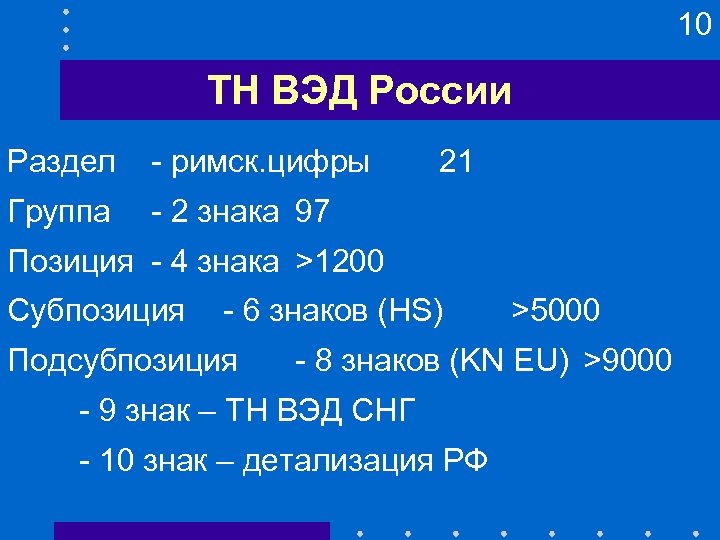 10

ТН ВЭД России

Раздел - римск.цифры 21

Группа - 2 знака 97

Позиция - 4 знака >1200

Субпозиция - 6 знаков (HS) >5000

Подсубпозиция - 8 знаков (KN EU) >9000

- 9 знак – ТН ВЭД СНГ

- 10 знак – детализация РФ